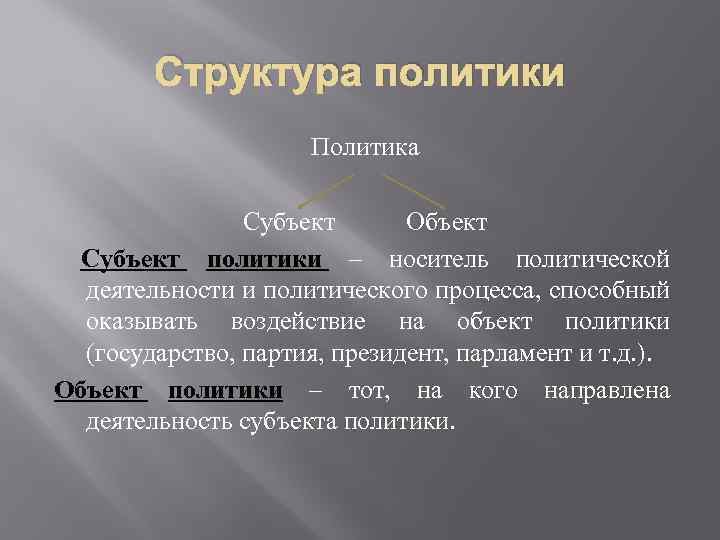 Структура политики

Политика

Субъект Объект

Субъект политики – носитель политической деятельности и политического процесса, способный оказывать воздействие на объект политики (государство, партия, президент, парламент и т.д.).

Объект политики – тот, на кого направлена деятельность субъекта политики.